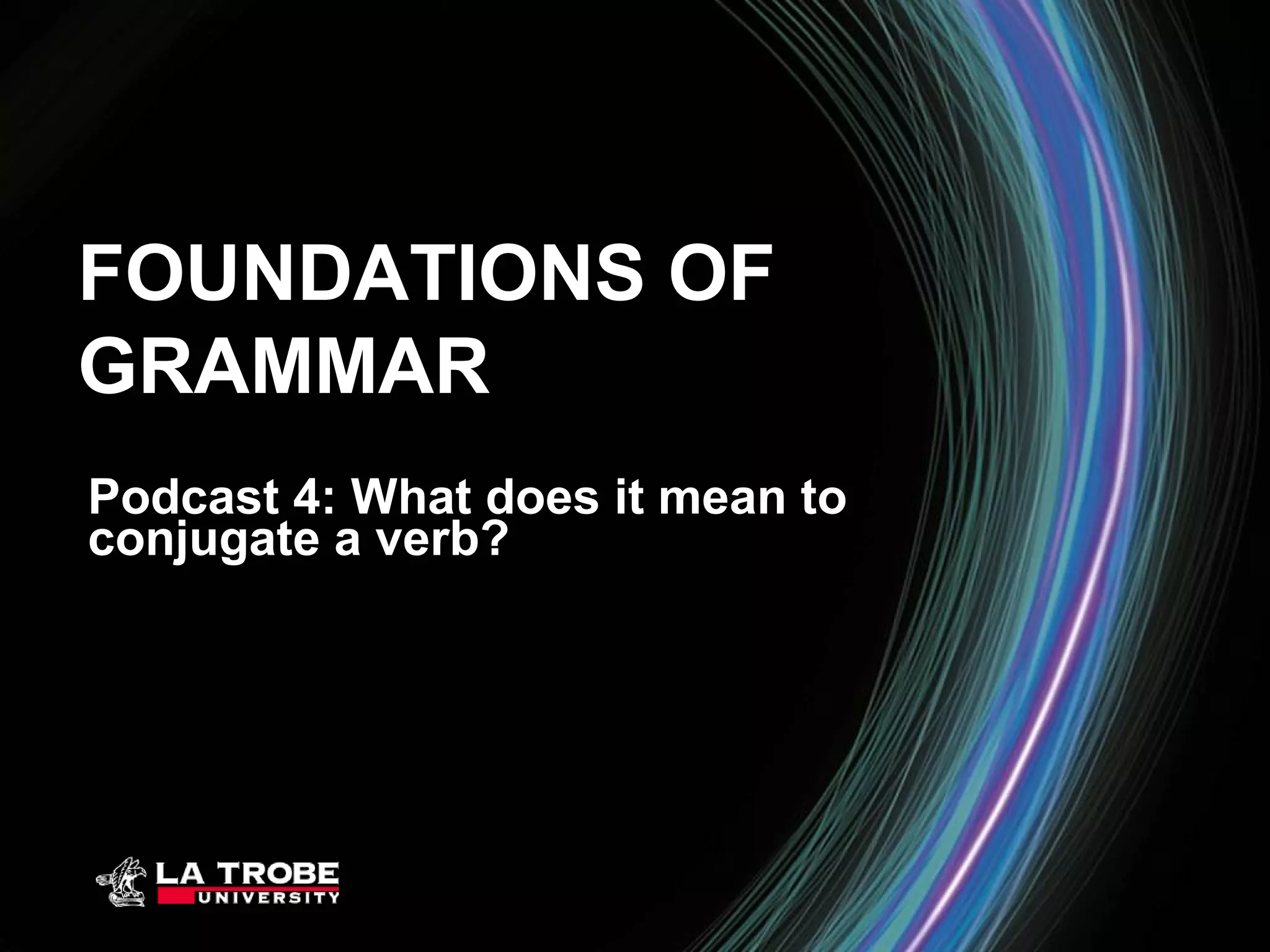 FOUNDATIONS OF GRAMMAR

Podcast 4: What does it mean to conjugate a verb?

LA TROBE UNIVERSITY